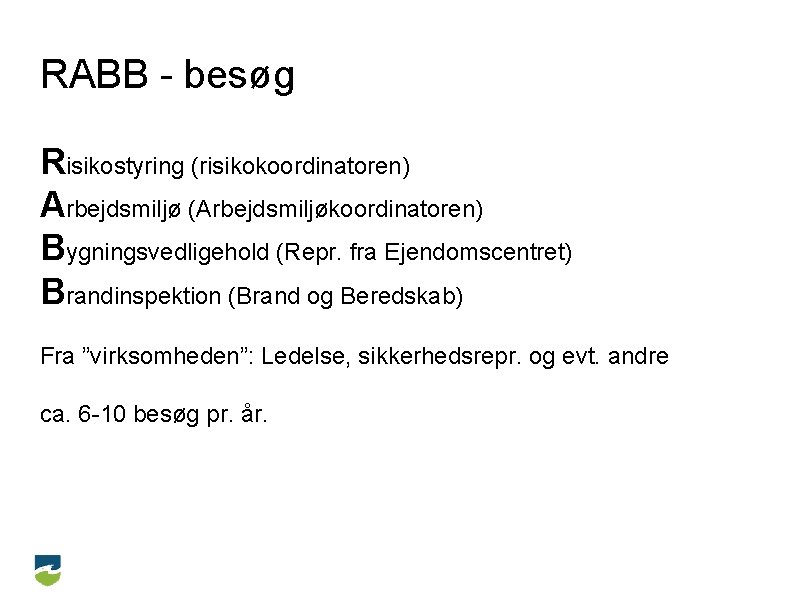 RABB - besøg

Risikostyring (risikokoordinatoren)
Arbejdsmiljø (Arbejdsmiljøkoordinatoren)
Bygningsvedligehold (Repr. fra Ejendomscentret)
Brandinspektion (Brand og Beredskab)

Fra ”virksomheden”: Ledelse, sikkerhedsrepr. og evt. andre

ca. 6-10 besøg pr. år.